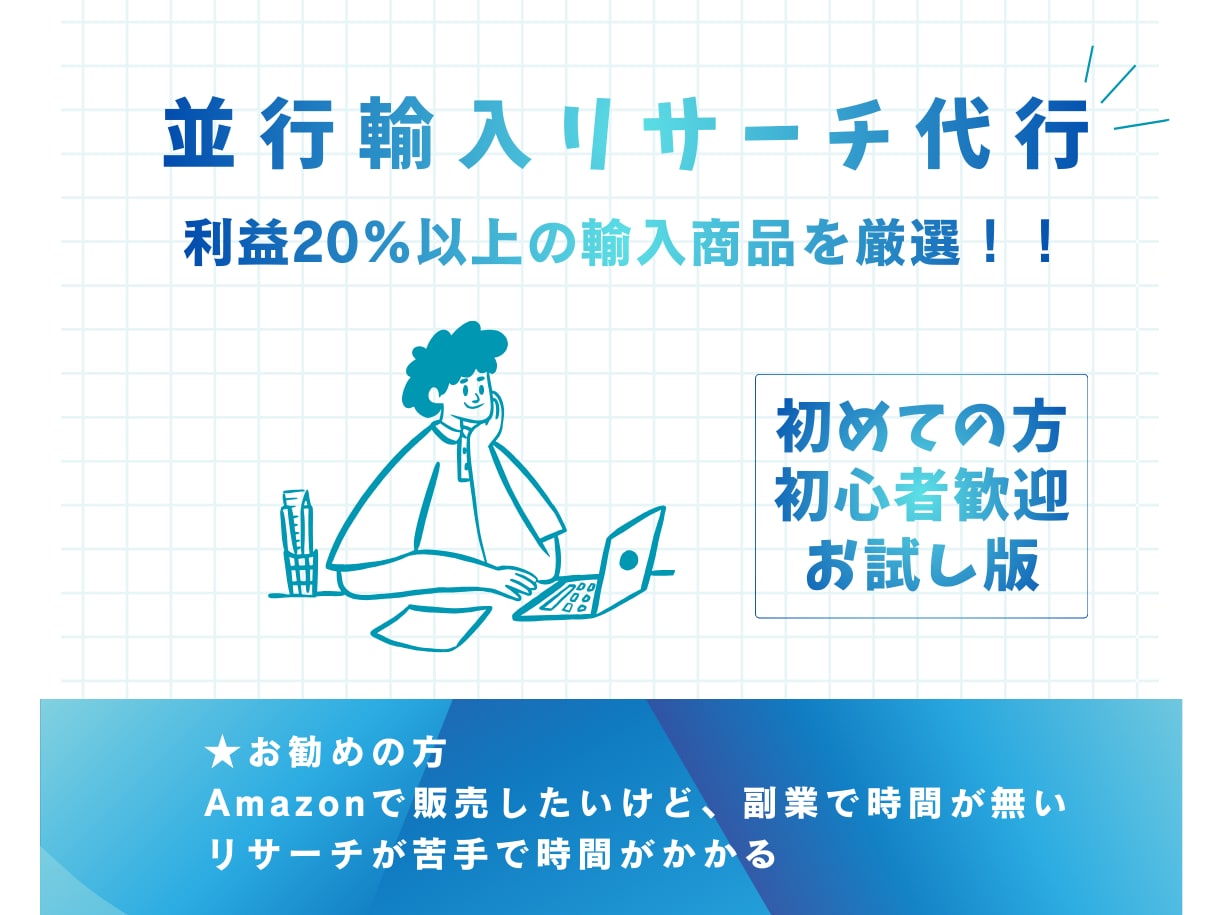 並行輸入リサーチ代行

利益20%以上の輸入商品を厳選！！

初めての方
初心者歓迎
お試し版

★お勧めの方
Amazonで販売したいけど、副業で時間が無い
リサーチが苦手で時間がかかる